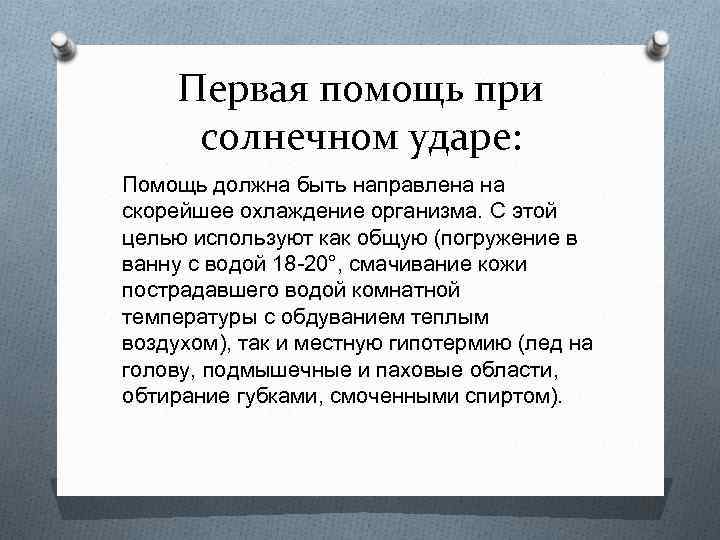 Первая помощь при солнечном ударе:

Помощь должна быть направлена на скорейшее охлаждение организма. С этой целью используют как общую (погружение в ванну с водой 18-20°, смачивание кожи пострадавшего водой комнатной температуры с обдуванием теплым воздухом), так и местную гипотермию (лед на голову, подмышечные и паховые области, обтирание губками, смоченными спиртом).